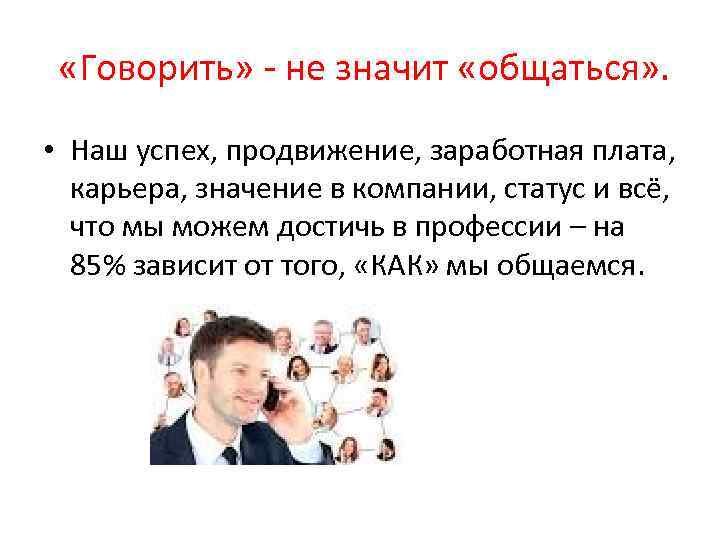 «Говорить» - не значит «общаться».

• Наш успех, продвижение, заработная плата, карьера, значение в компании, статус и всё, что мы можем достичь в профессии – на 85% зависит от того, «КАК» мы общаемся.